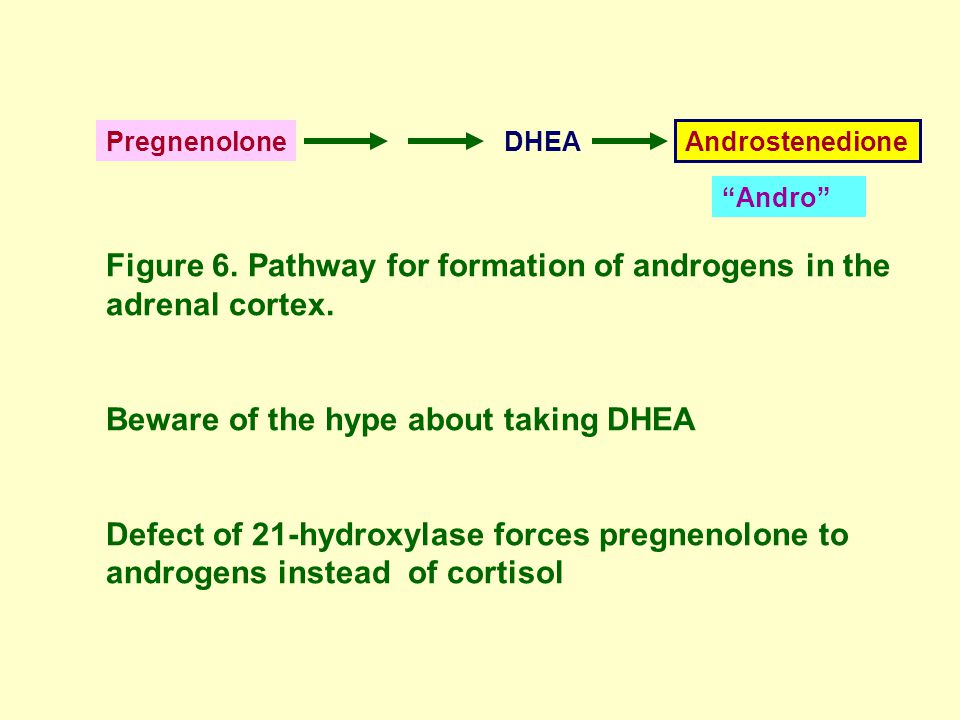 Pregnenolone DHEA Androstenedione

“Andro”

Figure 6. Pathway for formation of androgens in the adrenal cortex.

Beware of the hype about taking DHEA

Defect of 21-hydroxylase forces pregnenolone to androgens instead of cortisol